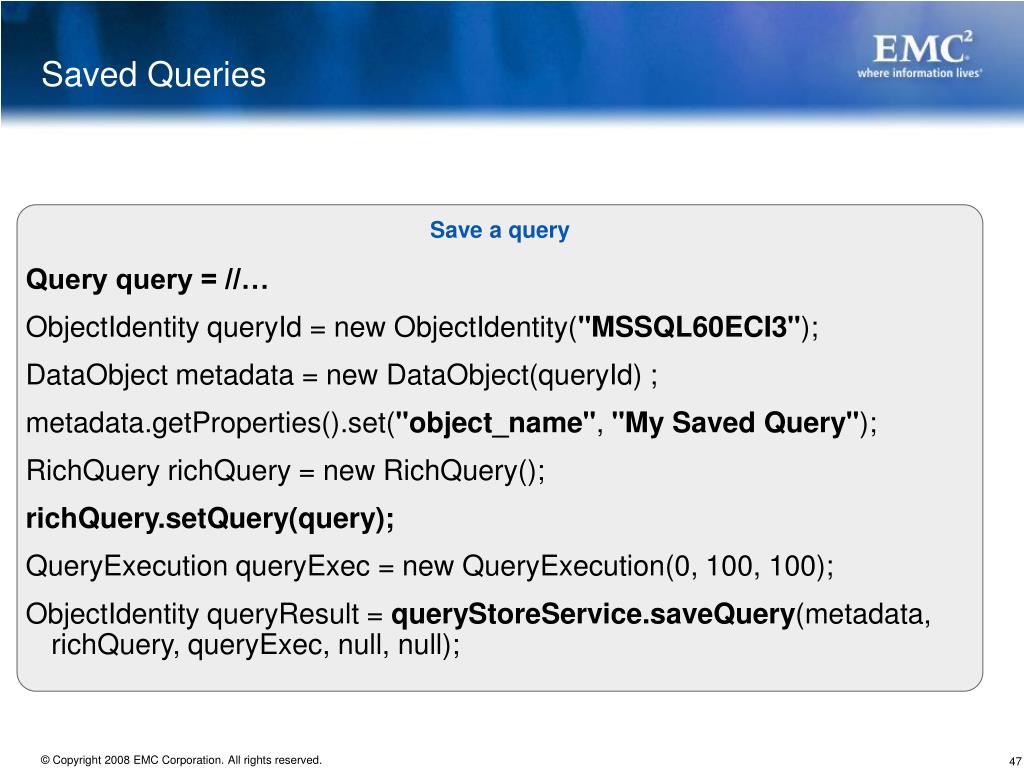 Saved Queries

EMC²
where information lives®

Save a query

Query query = //…

ObjectIdentity queryId = new ObjectIdentity("MSSQL60ECI3");

DataObject metadata = new DataObject(queryId) ;

metadata.getProperties().set("object_name", "My Saved Query");

RichQuery richQuery = new RichQuery();

richQuery.setQuery(query);

QueryExecution queryExec = new QueryExecution(0, 100, 100);

ObjectIdentity queryResult = queryStoreService.saveQuery(metadata, richQuery, queryExec, null, null);

© Copyright 2008 EMC Corporation. All rights reserved.

47